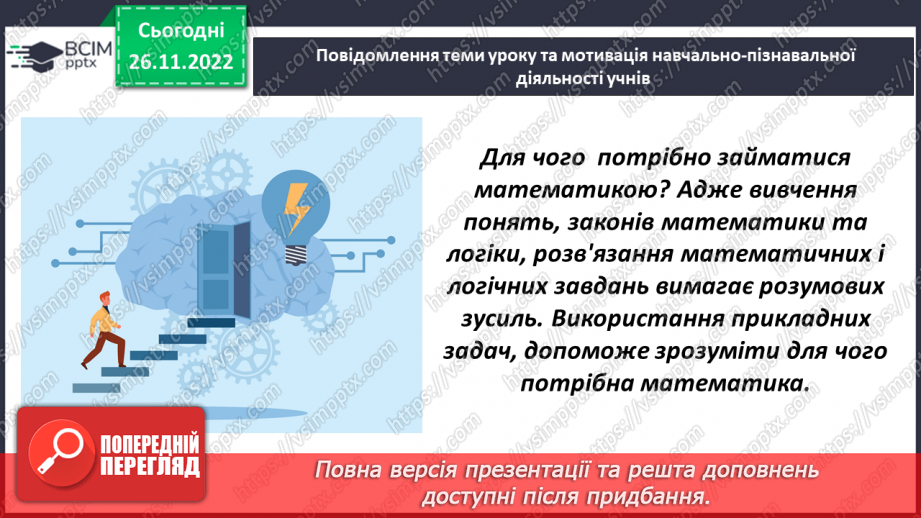 ВСІМ pptx

Сьогодні 26.11.2022

Повідомлення теми уроку та мотивація навчально-пізнавальної діяльності учнів

Для чого потрібно займатися математикою? Адже вивчення понять, законів математики та логіки, розв'язання математичних і логічних завдань вимагає розумових зусиль. Використання прикладних задач, допоможе зрозуміти для чого потрібна математика.

ПОПЕРЕДНІЙ ПЕРЕГЛЯД

Повна версія презентації та решта доповнень доступні після придбання.

https://vsimpptx.com